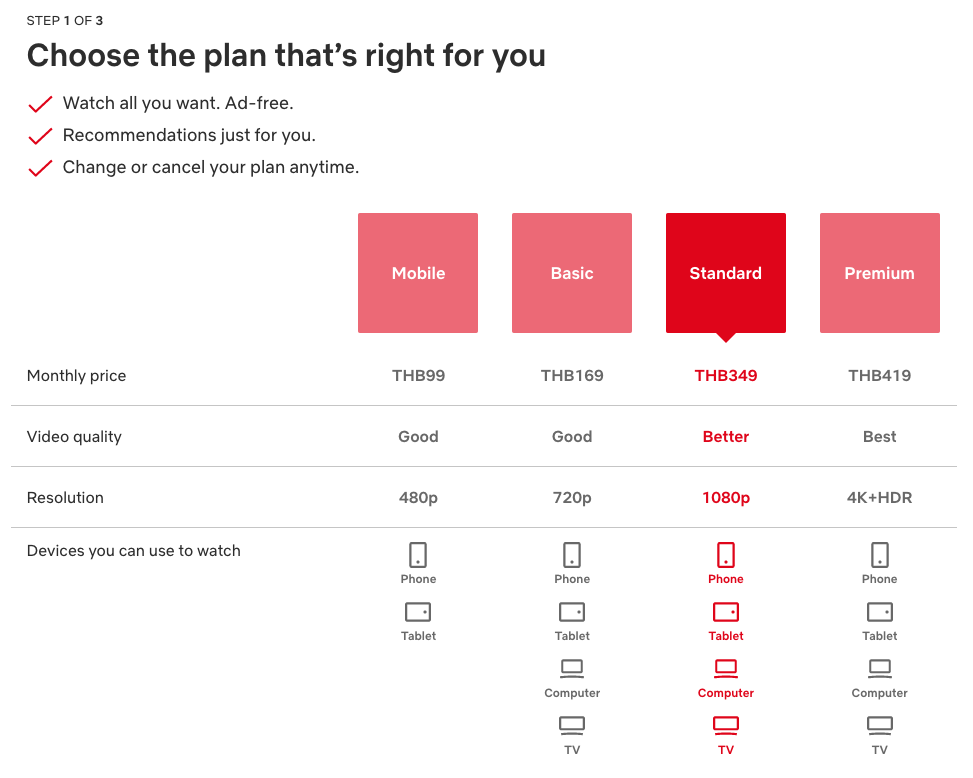 STEP 1 OF 3

Choose the plan that's right for you

Watch all you want. Ad-free.

Recommendations just for you.

Change or cancel your plan anytime.

| | Mobile | Basic | Standard | Premium |
|---|---|---|---|---|
| Monthly price | THB99 | THB169 | THB349 | THB419 |
| Video quality | Good | Good | Better | Best |
| Resolution | 480p | 720p | 1080p | 4K+HDR |
| Devices you can use to watch | Phone Tablet | Phone Tablet Computer TV | Phone Tablet Computer TV | Phone Tablet Computer TV |